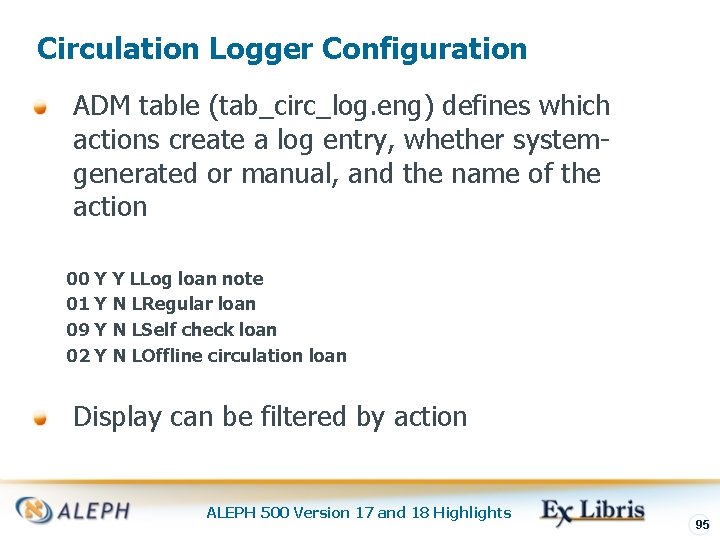 Circulation Logger Configuration

ADM table (tab_circ_log.eng) defines which actions create a log entry, whether system-generated or manual, and the name of the action

00 Y Y LLog loan note
01 Y N LRegular loan
09 Y N LSelf check loan
02 Y N LOffline circulation loan

Display can be filtered by action

ALEPH

ALEPH 500 Version 17 and 18 Highlights

Ex Libris

95